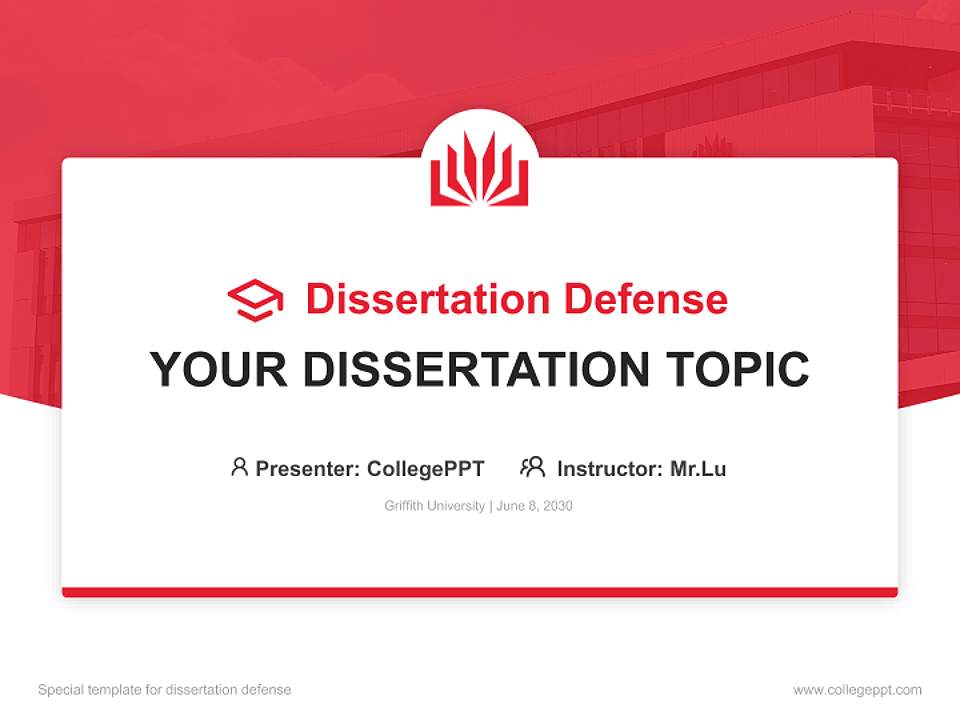 Dissertation Defense

YOUR DISSERTATION TOPIC

Presenter: CollegePPT Instructor: Mr.Lu

Griffith University | June 8, 2030

Special template for dissertation defense

www.collegeppt.com